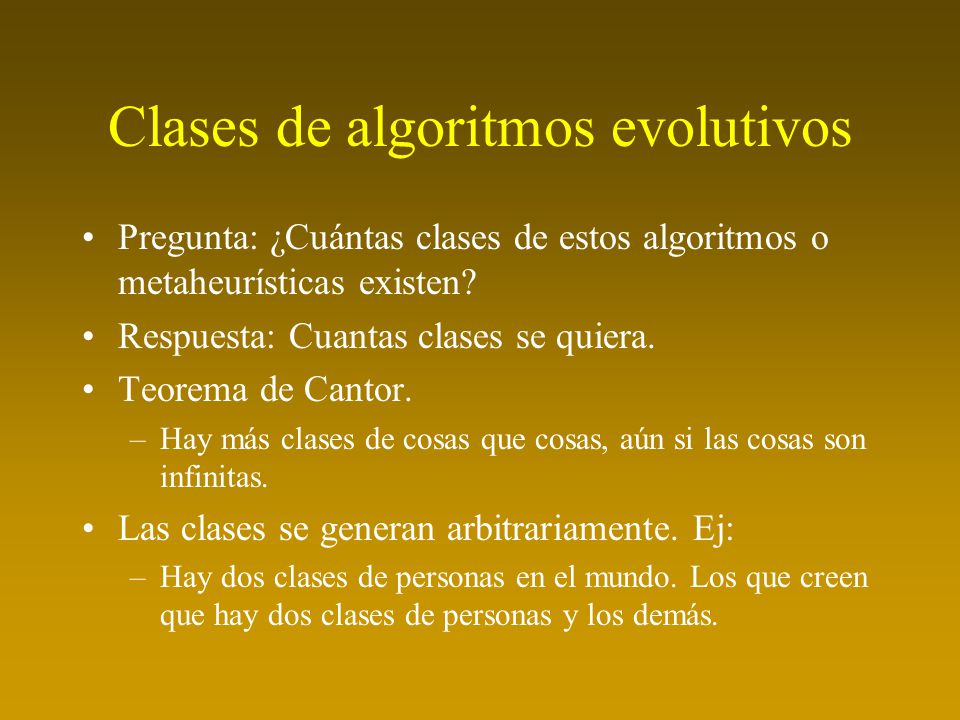 Clases de algoritmos evolutivos

• Pregunta: ¿Cuántas clases de estos algoritmos o metaheurísticas existen?
• Respuesta: Cuantas clases se quiera.
• Teorema de Cantor.
  – Hay más clases de cosas que cosas, aún si las cosas son infinitas.
• Las clases se generan arbitrariamente. Ej:
  – Hay dos clases de personas en el mundo. Los que creen que hay dos clases de personas y los demás.